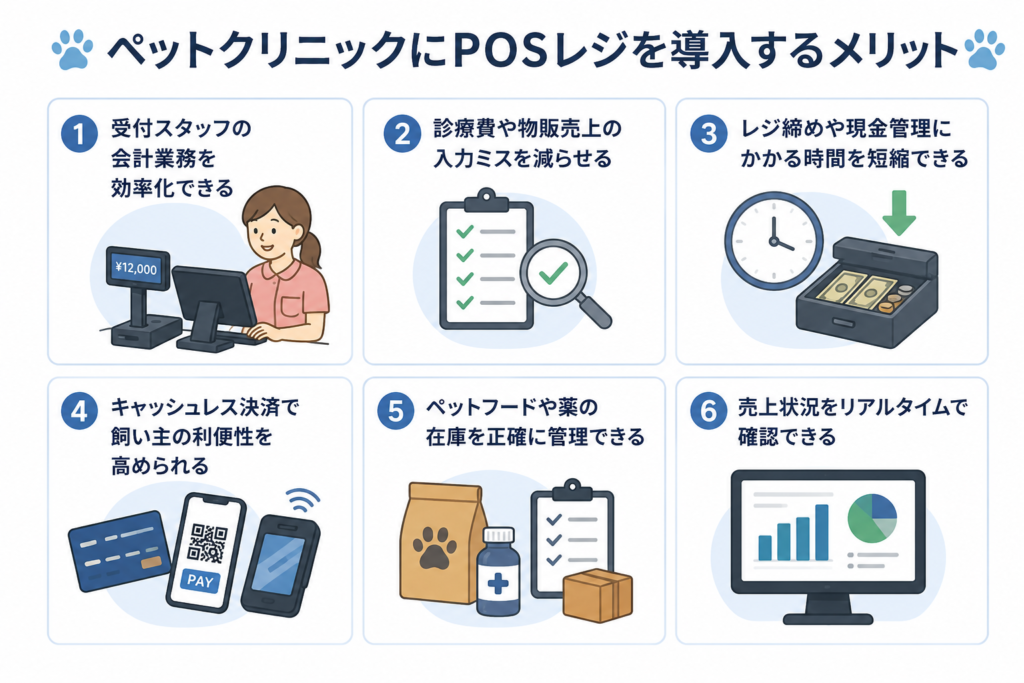 ペットクリニックにPOSレジを導入するメリット

1 受付スタッフの会計業務を効率化できる

¥12,000

2 診療費や物販売上の入力ミスを減らせる

3 レジ締めや現金管理にかかる時間を短縮できる

4 キャッシュレス決済で飼い主の利便性を高められる

PAY

5 ペットフードや薬の在庫を正確に管理できる

6 売上状況をリアルタイムで確認できる